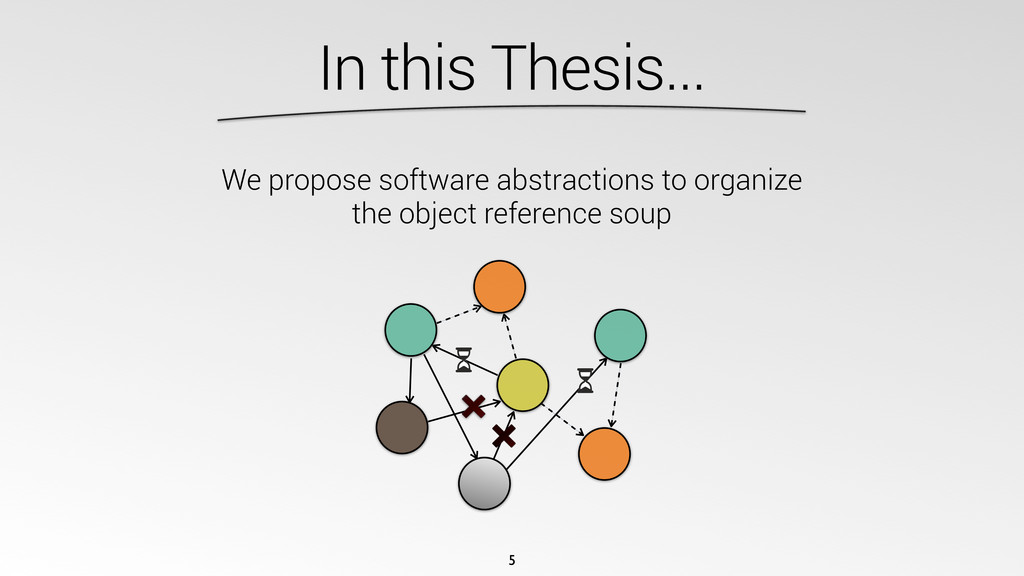 In this Thesis…

We propose software abstractions to organize the object reference soup

5